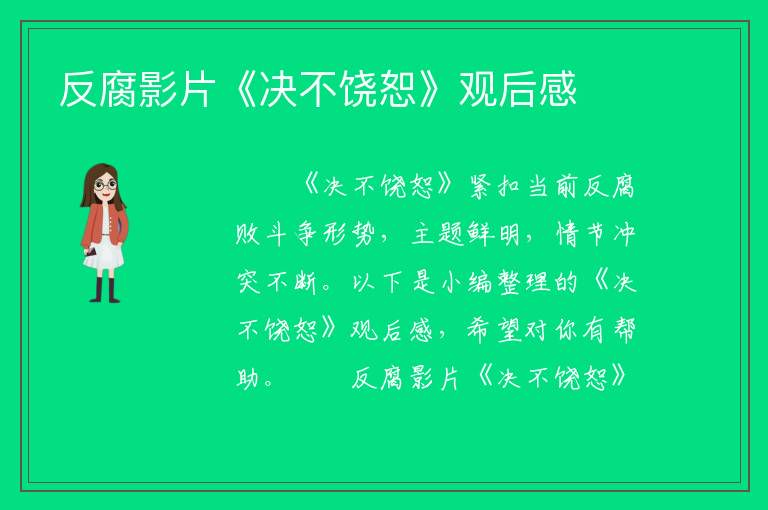 反腐影片《决不饶恕》观后感

《决不饶恕》紧扣当前反腐败斗争形势，主题鲜明，情节冲突不断。以下是小编整理的《决不饶恕》观后感，希望对你有帮助。　　反腐影片《决不饶恕》